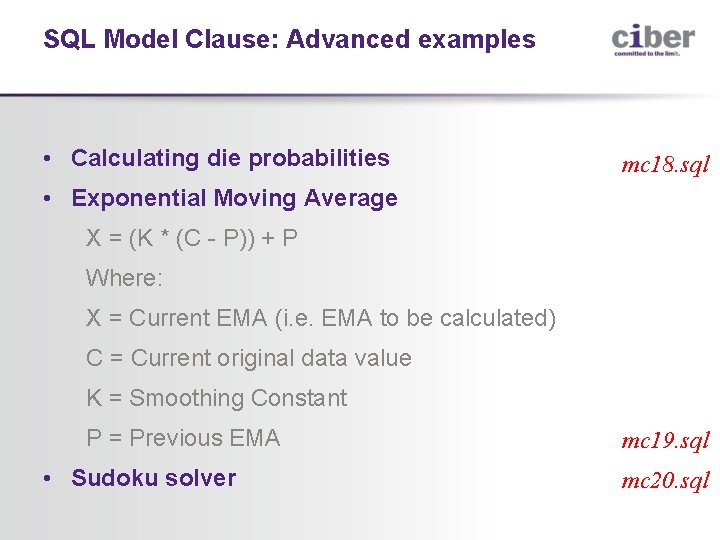 SQL Model Clause: Advanced examples

ciber
committed to the limit.

• Calculating die probabilities

mc18.sql

• Exponential Moving Average

X = (K * (C - P)) + P

Where:

X = Current EMA (i.e. EMA to be calculated)

C = Current original data value

K = Smoothing Constant

P = Previous EMA

mc19.sql

• Sudoku solver

mc20.sql